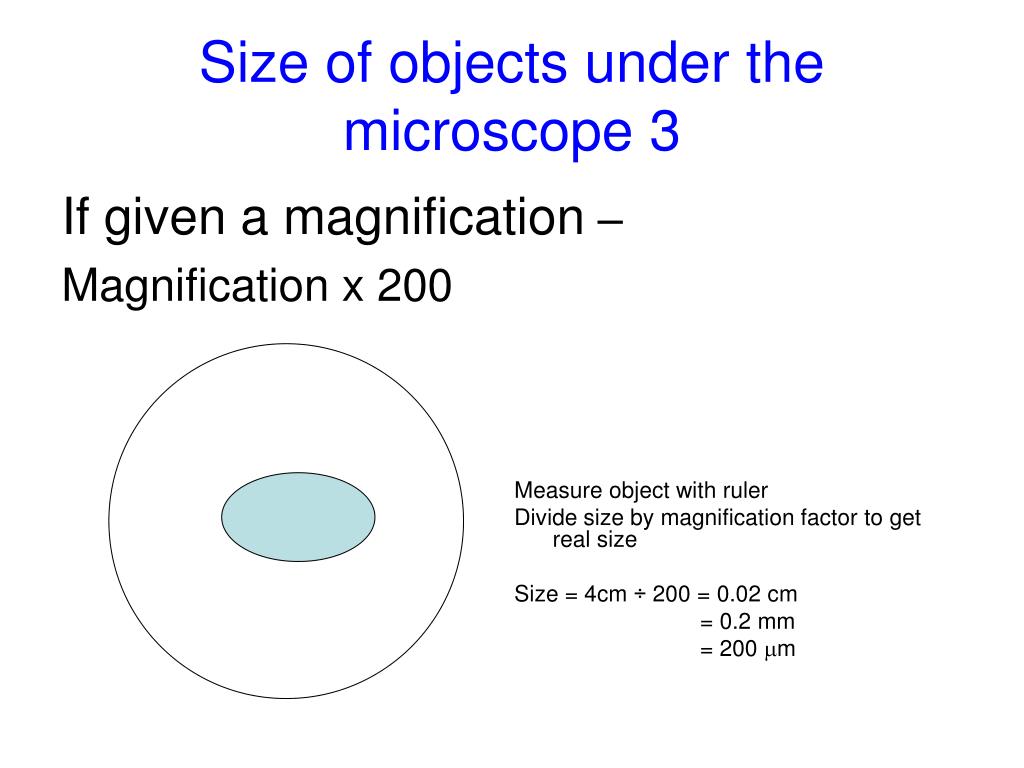 Size of objects under the microscope 3

If given a magnification –

Magnification x 200

Measure object with ruler

Divide size by magnification factor to get real size

Size = 4cm ÷ 200 = 0.02 cm
= 0.2 mm
= 200 $\mu$m